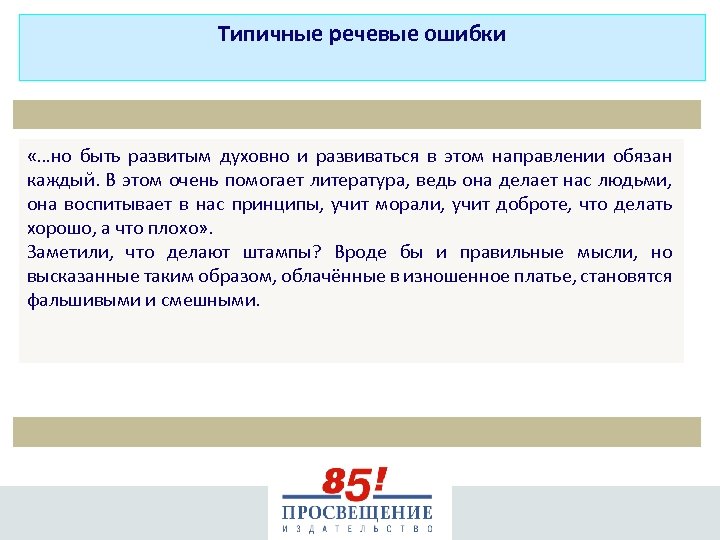 Типичные речевые ошибки

«…но быть развитым духовно и развиваться в этом направлении обязан каждый. В этом очень помогает литература, ведь она делает нас людьми, она воспитывает в нас принципы, учит морали, учит доброте, что делать хорошо, а что плохо».
Заметили, что делают штампы? Вроде бы и правильные мысли, но высказанные таким образом, облачённые в изношенное платье, становятся фальшивыми и смешными.

85!
ПРОСВЕЩЕНИЕ
ИЗДАТЕЛЬСТВО